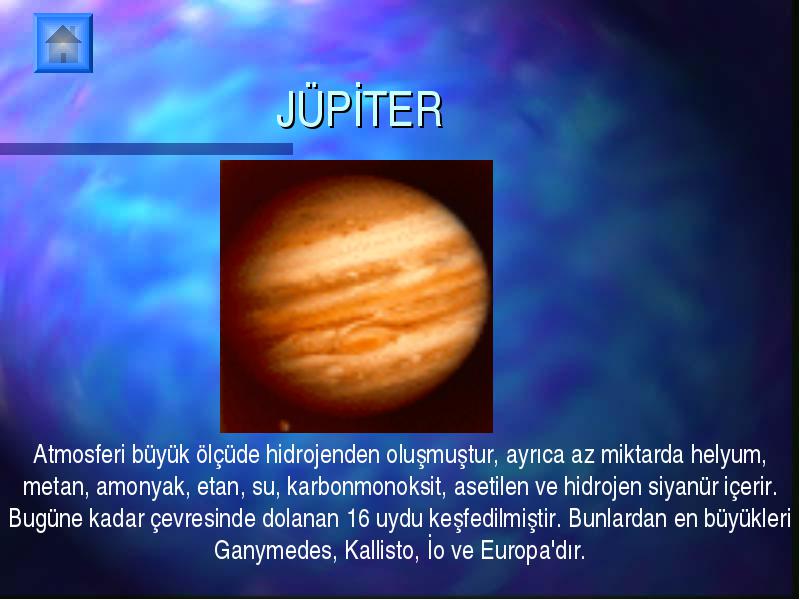 JÜPİTER

Atmosferi büyük ölçüde hidrojenden oluşmuştur, ayrıca az miktarda helyum, metan, amonyak, etan, su, karbonmonoksit, asetilen ve hidrojen siyanür içerir. Bugüne kadar çevresinde dolanan 16 uydu keşfedilmiştir. Bunlardan en büyükleri Ganymedes, Kallisto, İo ve Europa'dır.